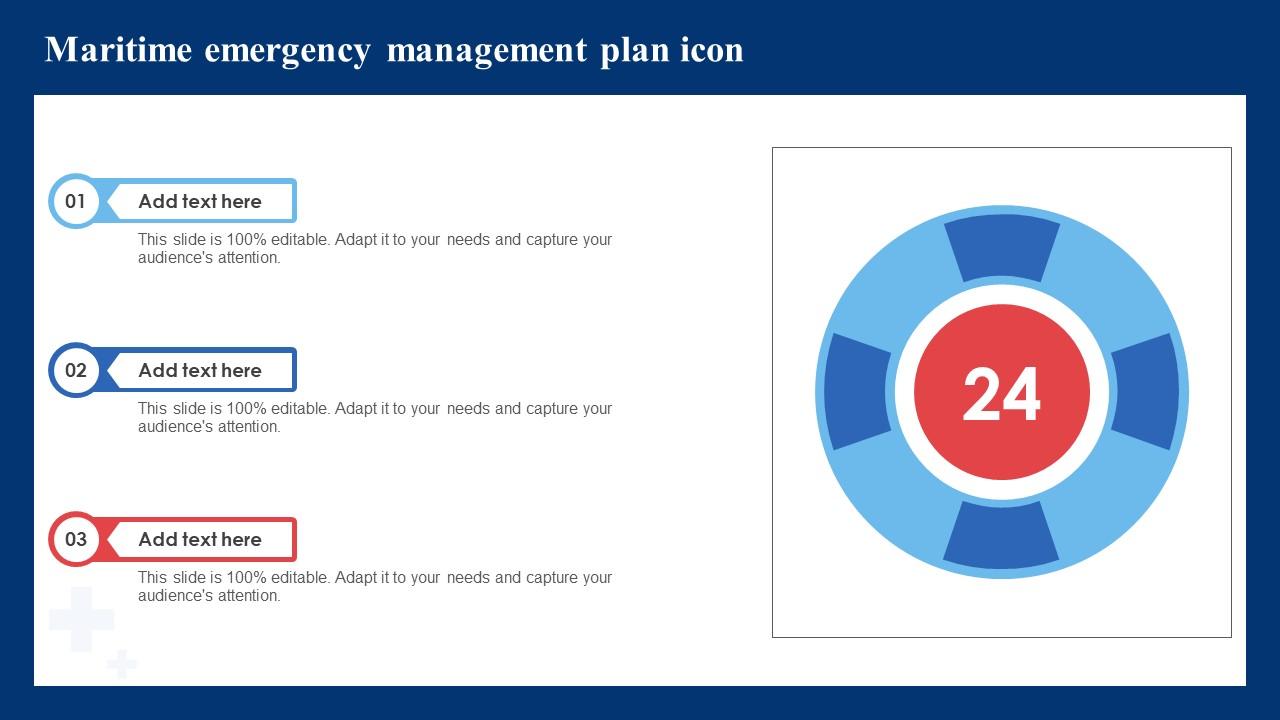 Maritime emergency management plan icon

01
Add text here
This slide is 100% editable. Adapt it to your needs and capture your audience's attention.

02
Add text here
This slide is 100% editable. Adapt it to your needs and capture your audience's attention.

03
Add text here
This slide is 100% editable. Adapt it to your needs and capture your audience's attention.

24